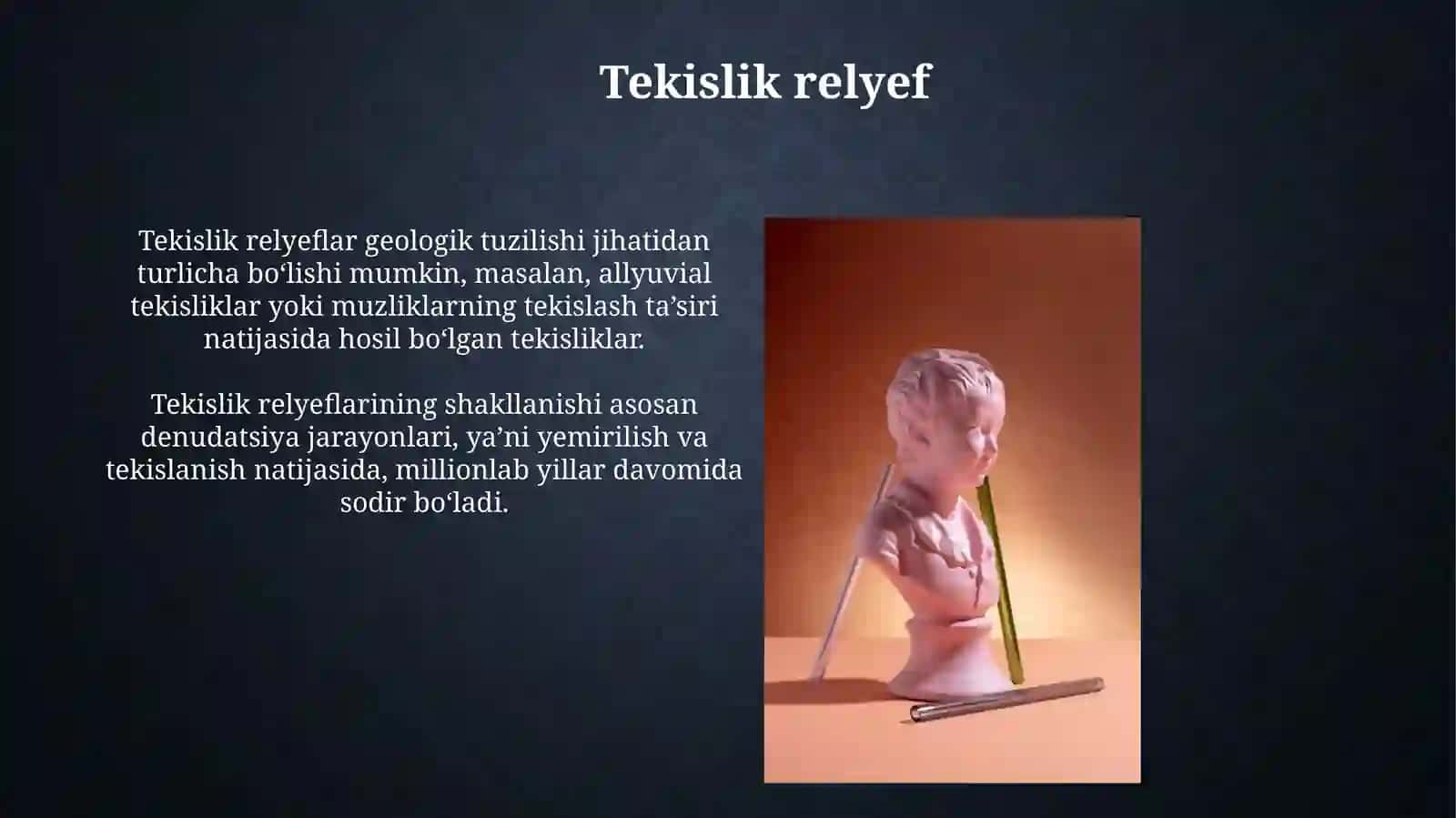 Tekislik relyef

Tekislik relyeflar geologik tuzilishi jihatidan turlicha bo‘lishi mumkin, masalan, allyuvial tekisliklar yoki muzliklarning tekislash ta’siri natijasida hosil bo‘lgan tekisliklar.

Tekislik relyeflarining shakllanishi asosan denudatsiya jarayonlari, ya’ni yemirilish va tekislanish natijasida, millionlab yillar davomida sodir bo‘ladi.